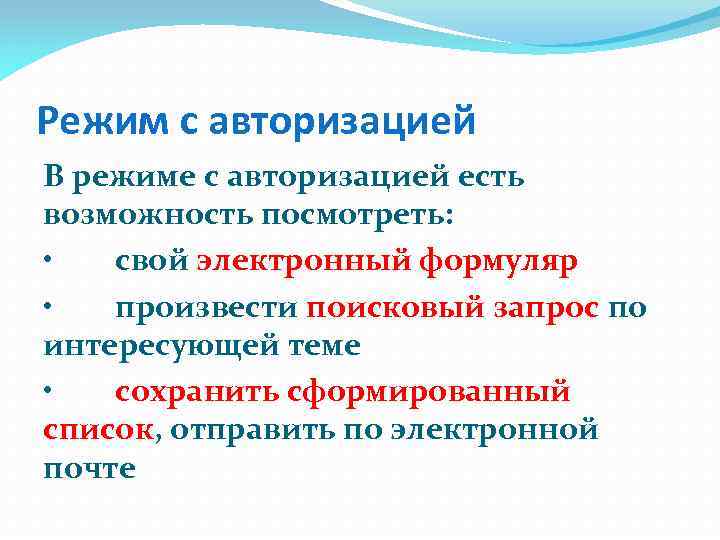 Режим с авторизацией

В режиме с авторизацией есть возможность посмотреть:

• свой электронный формуляр

• произвести поисковый запрос по интересующей теме

• сохранить сформированный список, отправить по электронной почте